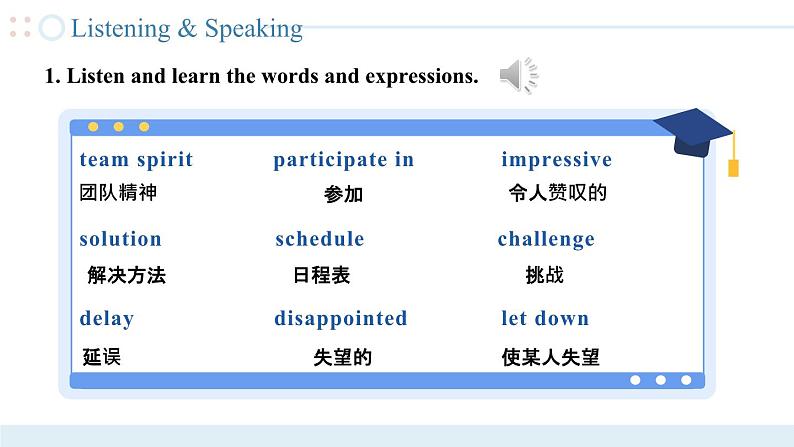 Listening & Speaking

1. Listen and learn the words and expressions.

team spirit
团队精神

participate in
参加

impressive
令人赞叹的

solution
解决方法

schedule
日程表

challenge
挑战

delay
延误

disappointed
失望的

let down
使某人失望